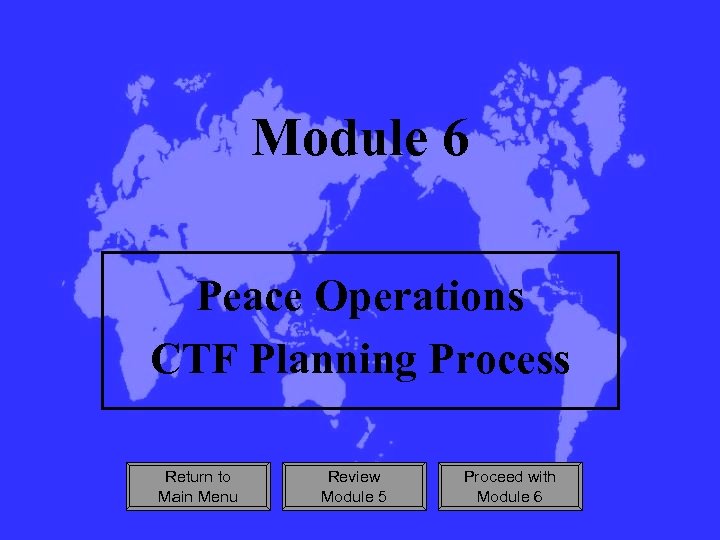 Module 6

Peace Operations
CTF Planning Process

Return to
Main Menu

Review
Module 5

Proceed with
Module 6